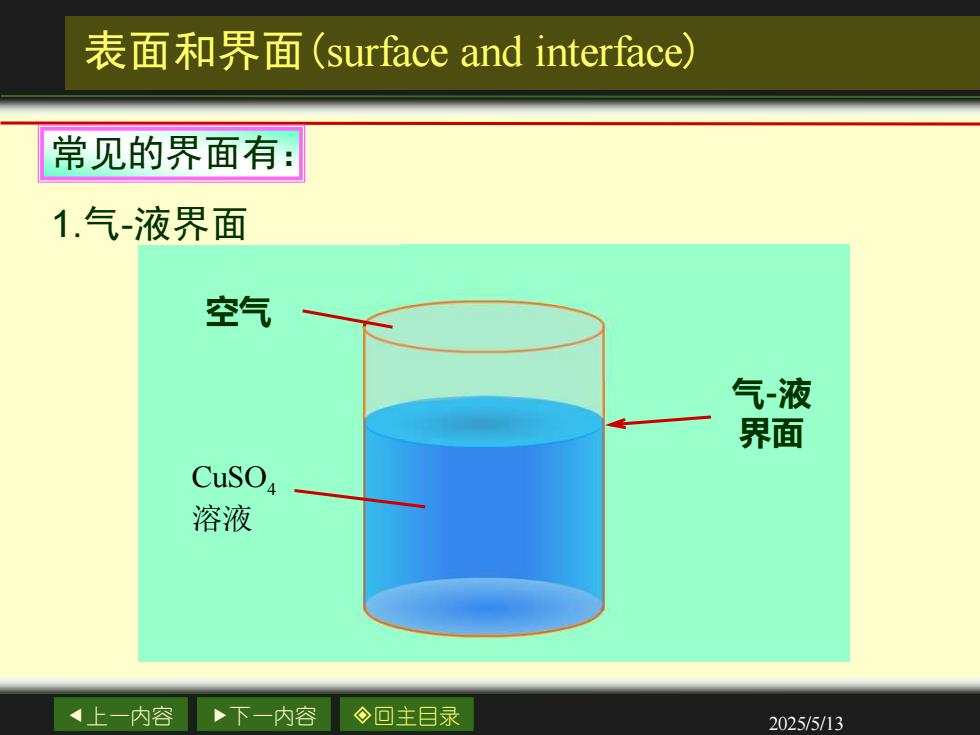 表面和界面(surface and interface)

常见的界面有:

1.气-液界面

空气

气-液界面

$CuSO_4$ 溶液

◀上一内容 ▶下一内容 ◈回主目录

2025/5/13